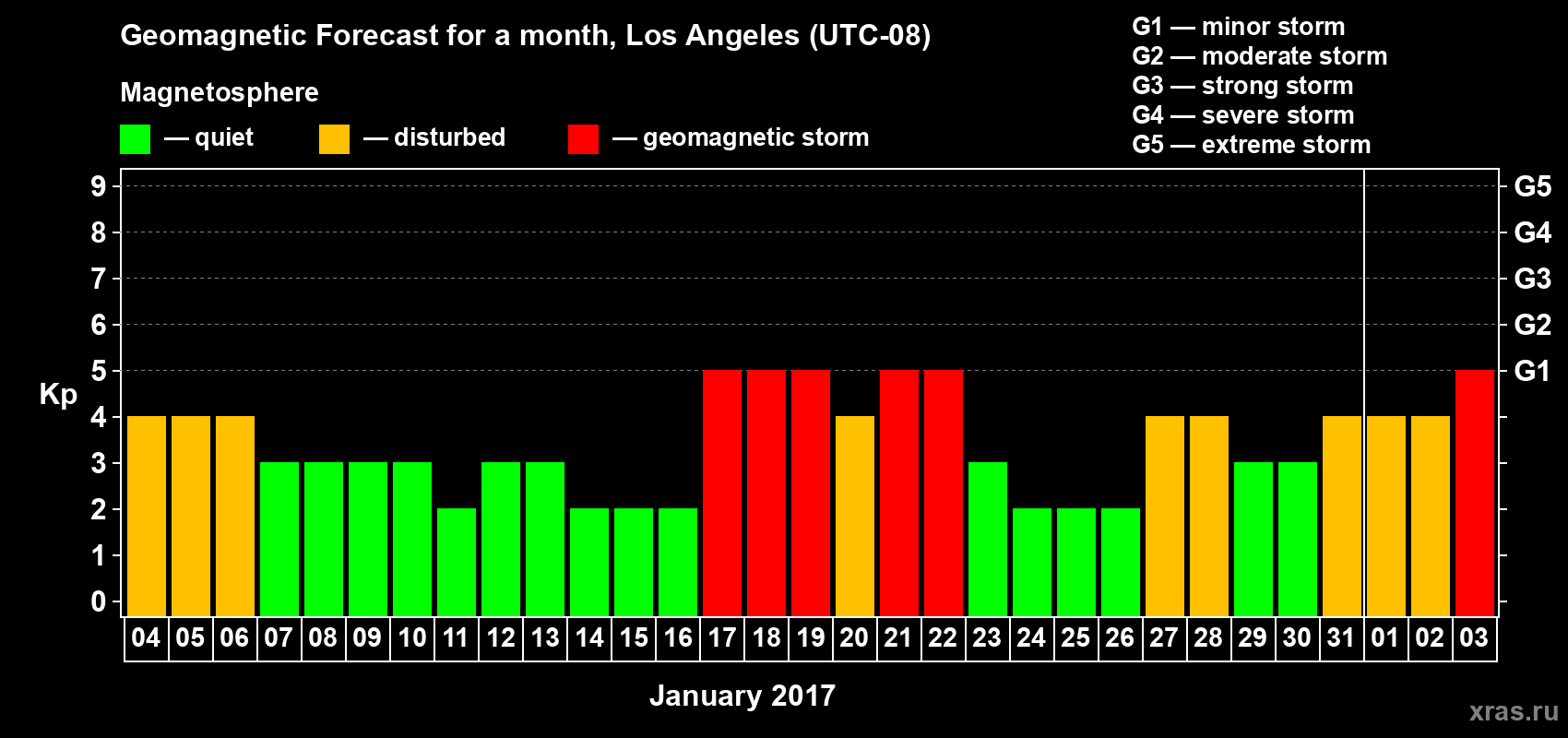 Geomagnetic Forecast for a month, Los Angeles (UTC-08)

Magnetosphere

— quiet — disturbed — geomagnetic storm

G1 — minor storm
G2 — moderate storm
G3 — strong storm
G4 — severe storm
G5 — extreme storm

Kp

9
8
7
6
5
4
3
2
1
0

G5
G4
G3
G2
G1

04 05 06 07 08 09 10 11 12 13 14 15 16 17 18 19 20 21 22 23 24 25 26 27 28 29 30 31 01 02 03

January 2017

xras.ru